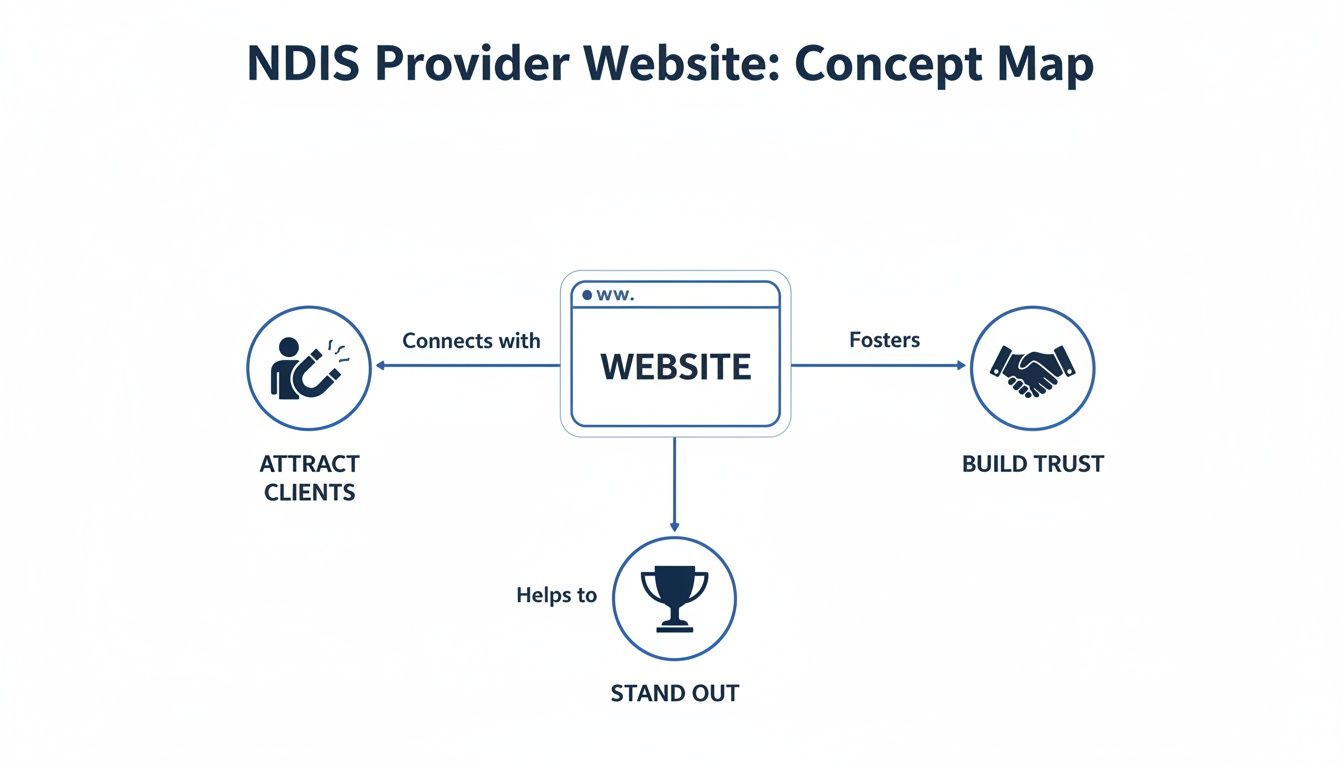 NDIS Provider Website: Concept Map

ww.

WEBSITE

Connects with

ATTRACT CLIENTS

Fosters

BUILD TRUST

Helps to

STAND OUT